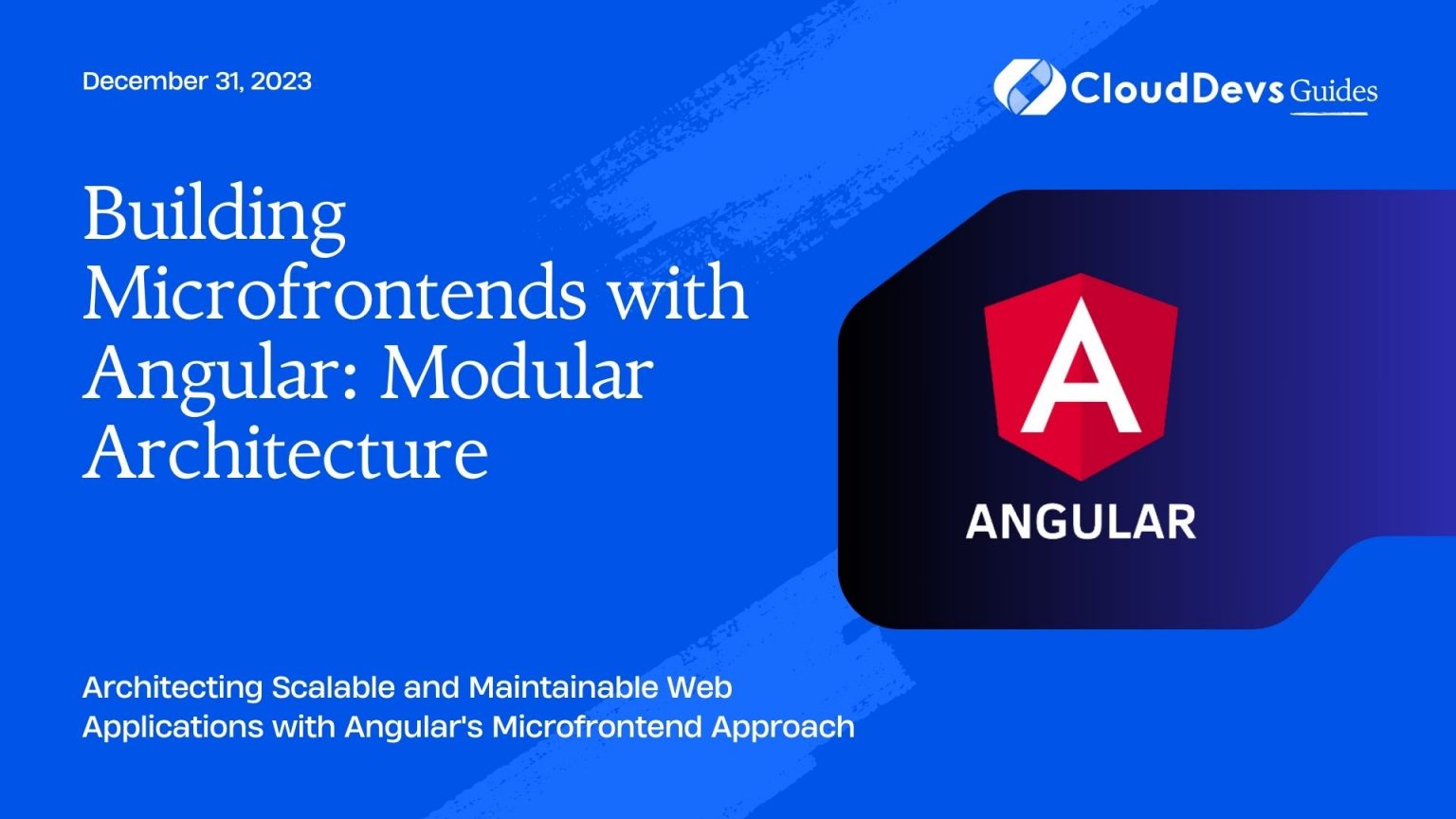 December 31, 2023

CloudDevs Guides

Building Microfrontends with Angular: Modular Architecture

A

ANGULAR

Architecting Scalable and Maintainable Web Applications with Angular's Microfrontend Approach